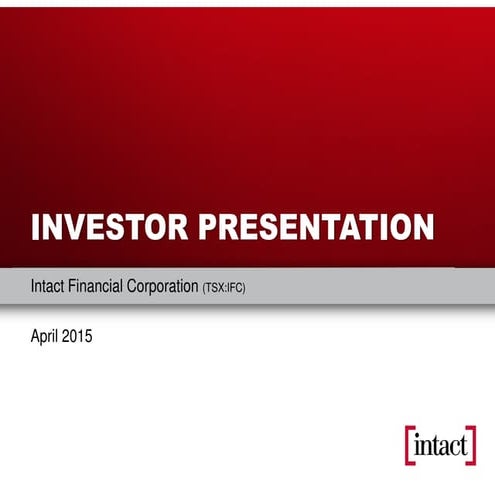 INVESTOR PRESENTATION

Intact Financial Corporation (TSX:IFC)

April 2015

[intact]